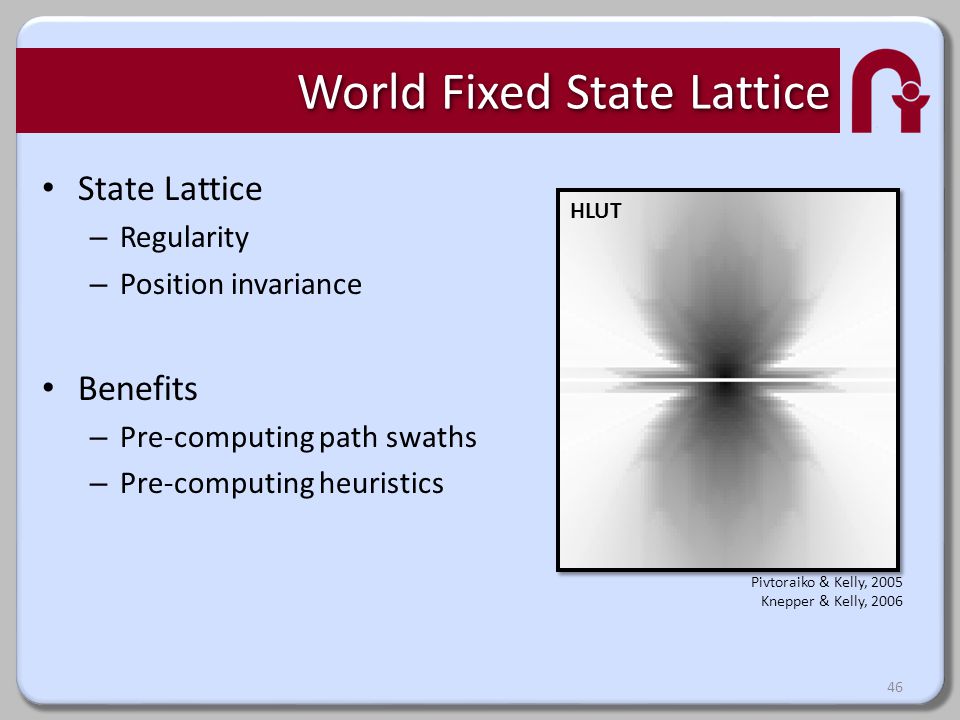 World Fixed State Lattice

• State Lattice
 – Regularity
 – Position invariance

• Benefits
 – Pre-computing path swaths
 – Pre-computing heuristics

HLUT

Pivtoraiko & Kelly, 2005
Knepper & Kelly, 2006

46